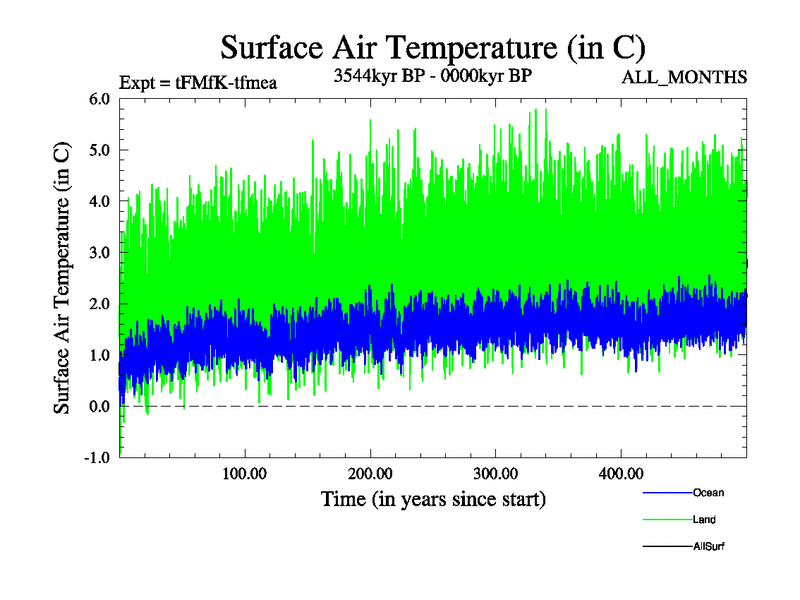 Surface Air Temperature (in C)

Expt = tFMfK-tfmea

3544kyr BP - 0000kyr BP

ALL_MONTHS

Surface Air Temperature (in C)

6.0
5.0
4.0
3.0
2.0
1.0
0.0
-1.0

100.00
200.00
300.00
400.00

Time (in years since start)

Ocean
Land
AllSurf